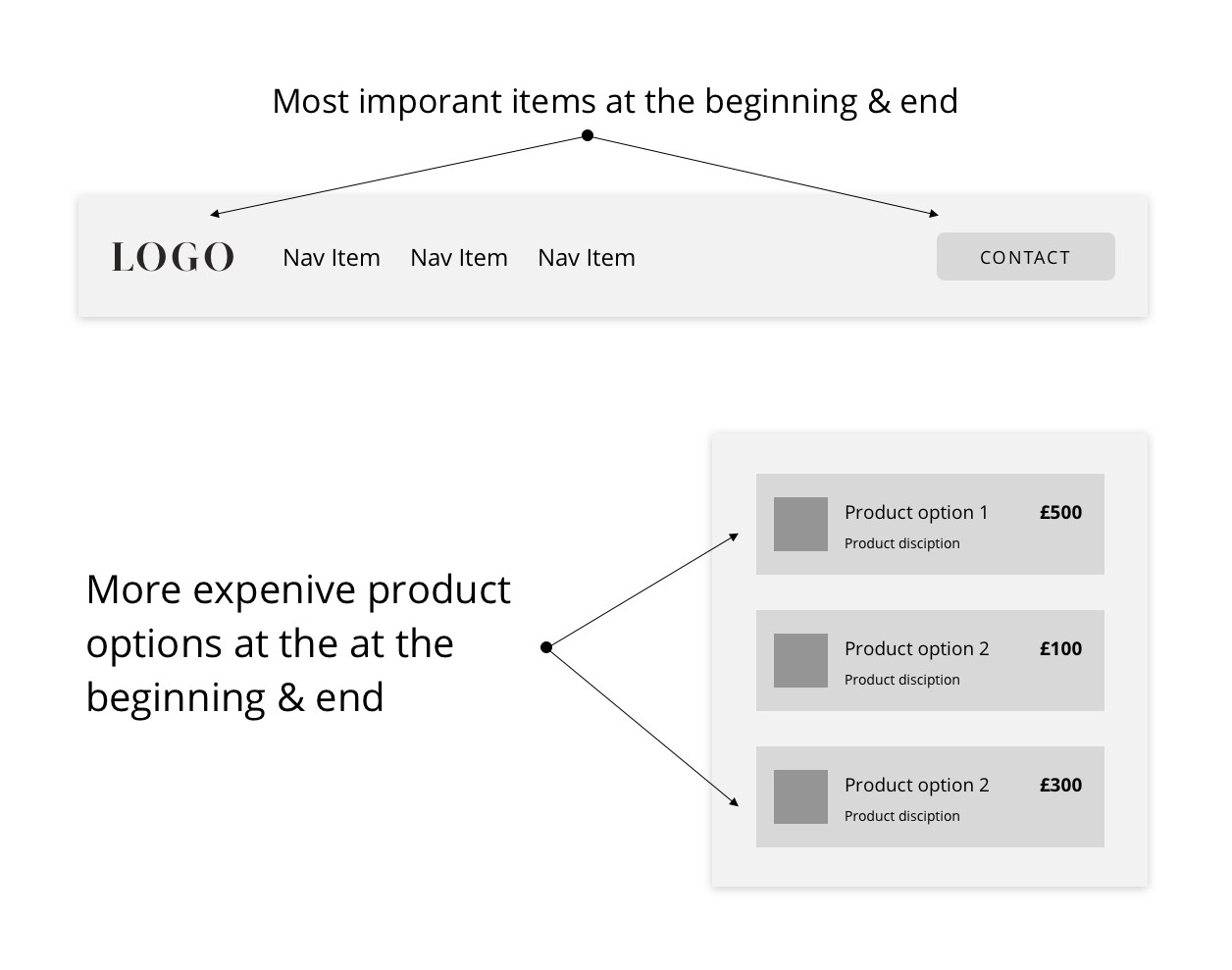 Most imporant items at the beginning & end

LOGO Nav Item Nav Item Nav Item CONTACT

More expenive product options at the at the beginning & end

Product option 1 £500
Product disciption

Product option 2 £100
Product disciption

Product option 2 £300
Product disciption